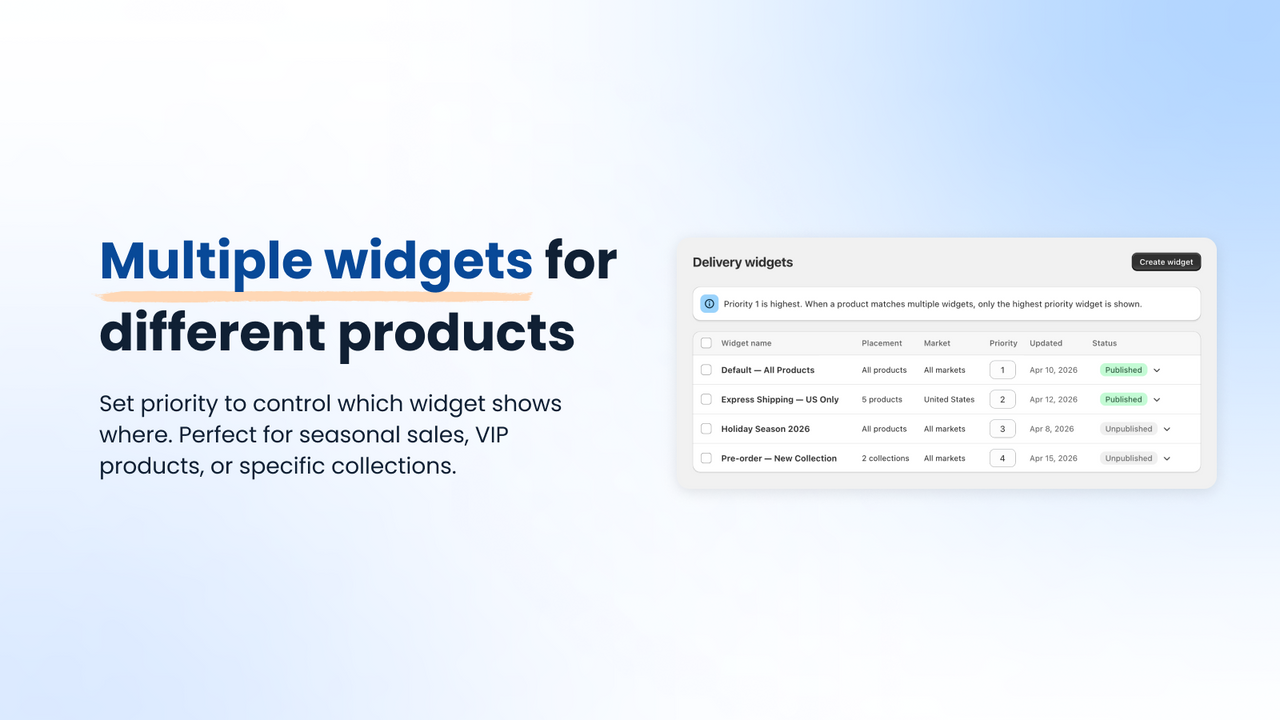 Multiple widgets for different products

Set priority to control which widget shows where. Perfect for seasonal sales, VIP products, or specific collections.

Delivery widgets

Create widget

Priority 1 is highest. When a product matches multiple widgets, only the highest priority widget is shown.

| Widget name | Placement | Market | Priority | Updated | Status |
|---|---|---|---|---|---|
| Default — All Products | All products | All markets | 1 | Apr 10, 2026 | Published |
| Express Shipping — US Only | 5 products | United States | 2 | Apr 12, 2026 | Published |
| Holiday Season 2026 | All products | All markets | 3 | Apr 8, 2026 | Unpublished |
| Pre-order — New Collection | 2 collections | All markets | 4 | Apr 15, 2026 | Unpublished |